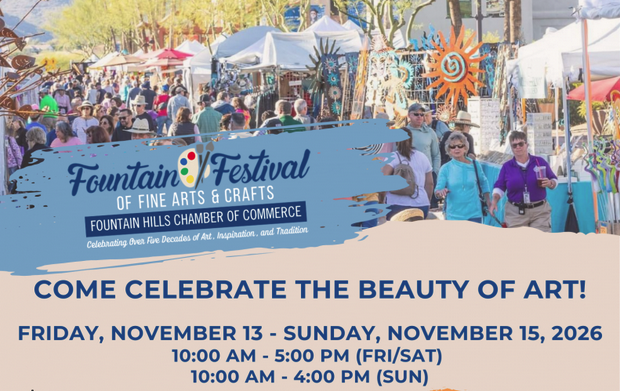 Fountain Festival
OF FINE ARTS & CRAFTS
FOUNTAIN HILLS CHAMBER OF COMMERCE
Celebrating Over Five Decades of Art, Inspiration, and Tradition

COME CELEBRATE THE BEAUTY OF ART!

FRIDAY, NOVEMBER 13 - SUNDAY, NOVEMBER 15, 2026
10:00 AM - 5:00 PM (FRI/SAT)
10:00 AM - 4:00 PM (SUN)